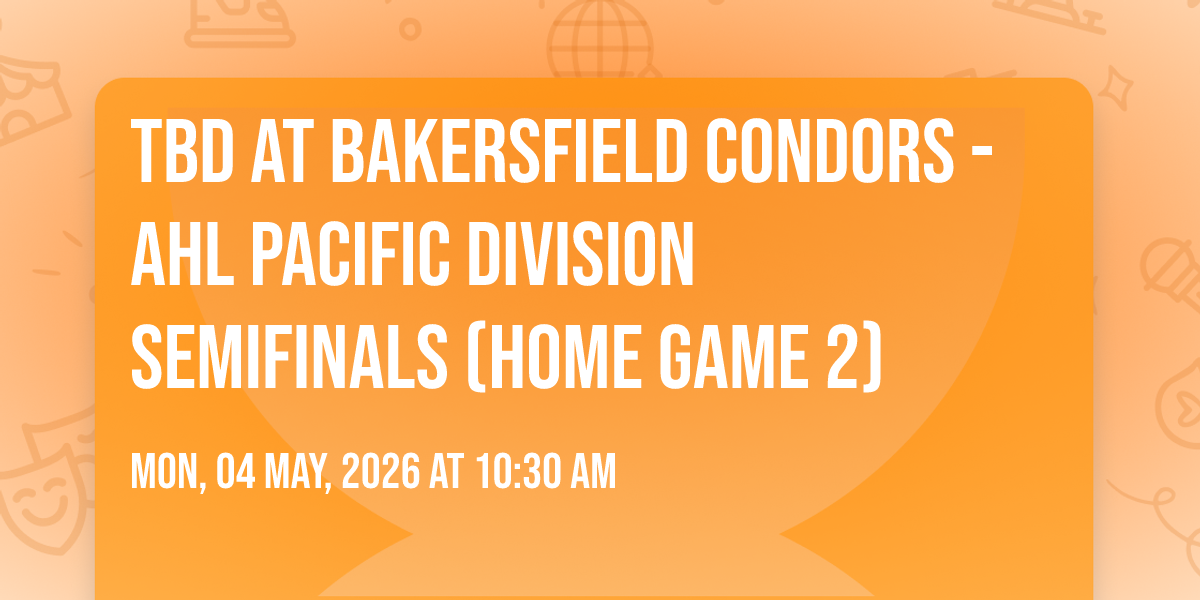 TBD AT BAKERSFIELD CONDORS - AHL PACIFIC DIVISION SEMIFINALS (HOME GAME 2)

MON, 04 MAY, 2026 AT 10:30 AM